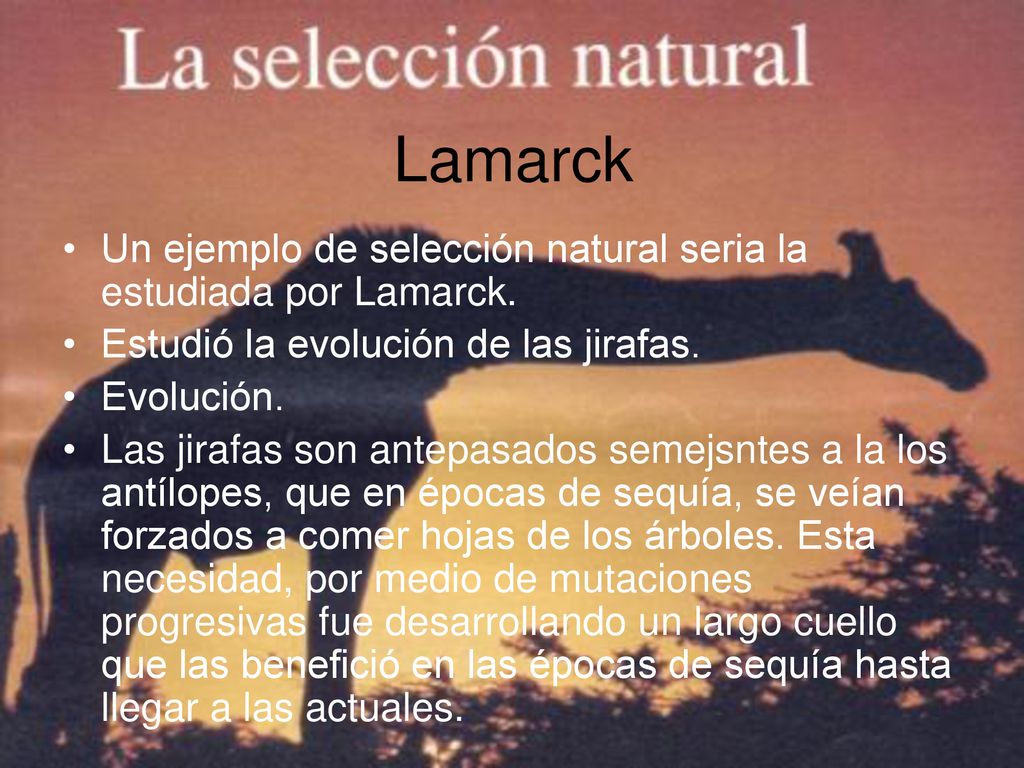 La selección natural

Lamarck

• Un ejemplo de selección natural seria la estudiada por Lamarck.
• Estudió la evolución de las jirafas.
• Evolución.
• Las jirafas son antepasados semejsntes a la los antílopes, que en épocas de sequía, se veían forzados a comer hojas de los árboles. Esta necesidad, por medio de mutaciones progresivas fue desarrollando un largo cuello que las benefició en las épocas de sequía hasta llegar a las actuales.